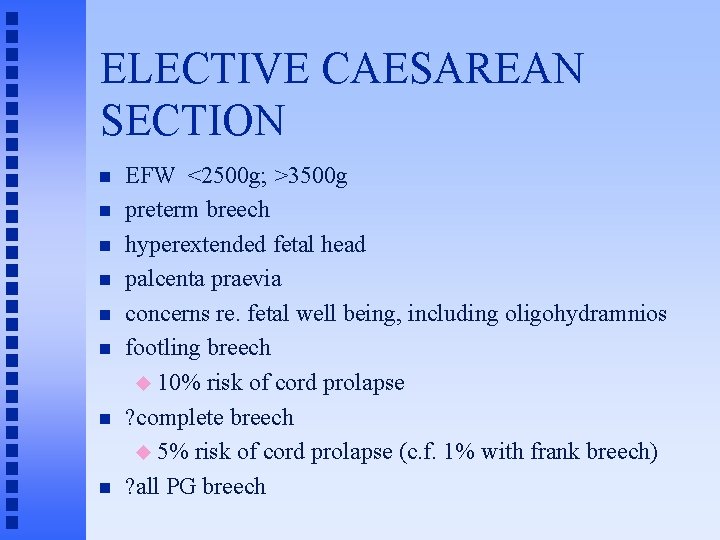 ELECTIVE CAESAREAN SECTION

- EFW <2500g; >3500g
- preterm breech
- hyperextended fetal head
- palcenta praevia
- concerns re. fetal well being, including oligohydramnios
- footling breech
  - 10% risk of cord prolapse
- ?complete breech
  - 5% risk of cord prolapse (c.f. 1% with frank breech)
- ?all PG breech